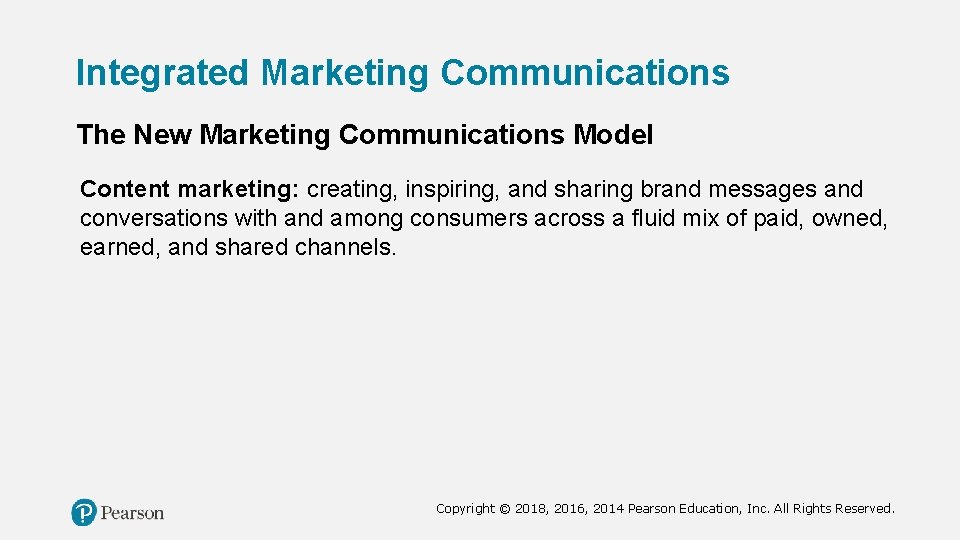 Integrated Marketing Communications

The New Marketing Communications Model

Content marketing: creating, inspiring, and sharing brand messages and conversations with and among consumers across a fluid mix of paid, owned, earned, and shared channels.

Pearson

Copyright © 2018, 2016, 2014 Pearson Education, Inc. All Rights Reserved.